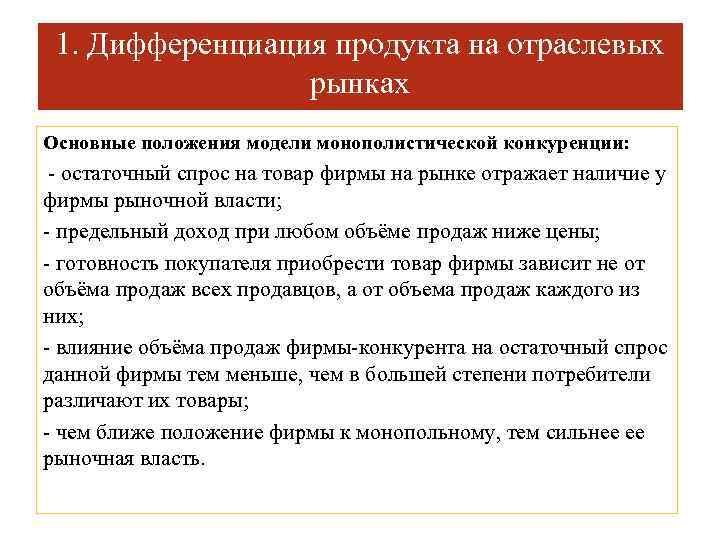 1. Дифференциация продукта на отраслевых рынках

Основные положения модели монополистической конкуренции:

- остаточный спрос на товар фирмы на рынке отражает наличие у фирмы рыночной власти;

- предельный доход при любом объёме продаж ниже цены;

- готовность покупателя приобрести товар фирмы зависит не от объёма продаж всех продавцов, а от объема продаж каждого из них;

- влияние объёма продаж фирмы-конкурента на остаточный спрос данной фирмы тем меньше, чем в большей степени потребители различают их товары;

- чем ближе положение фирмы к монопольному, тем сильнее ее рыночная власть.